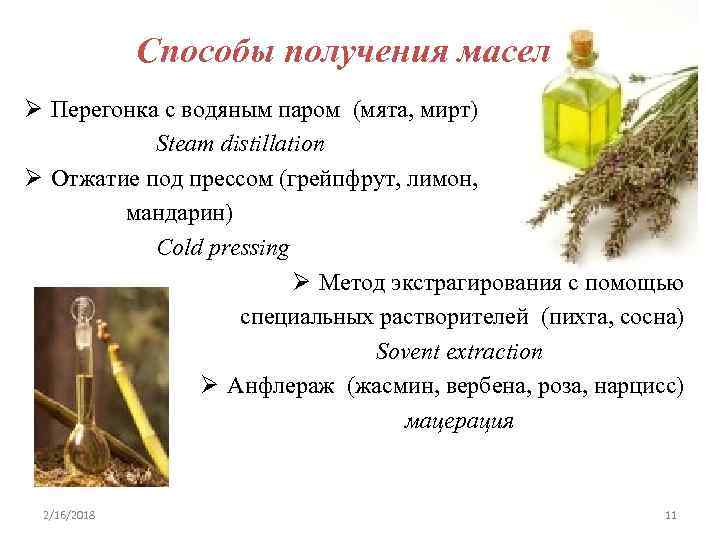 Способы получения масел

➢ Перегонка с водяным паром (мята, мирт)
Steam distillation

➢ Отжатие под прессом (грейпфрут, лимон, мандарин)
Cold pressing

➢ Метод экстрагирования с помощью специальных растворителей (пихта, сосна)
Sovent extraction

➢ Анфлераж (жасмин, вербена, роза, нарцисс)
мацерация

2/16/2018

11